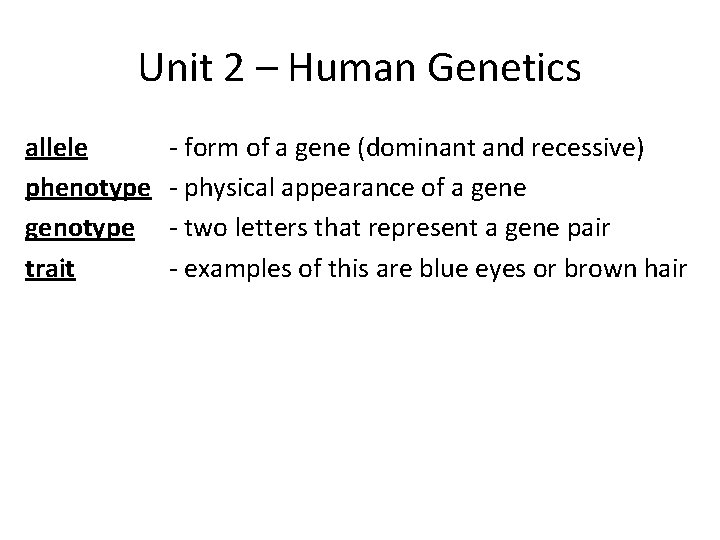 Unit 2 – Human Genetics

allele - form of a gene (dominant and recessive)
phenotype - physical appearance of a gene
genotype - two letters that represent a gene pair
trait - examples of this are blue eyes or brown hair